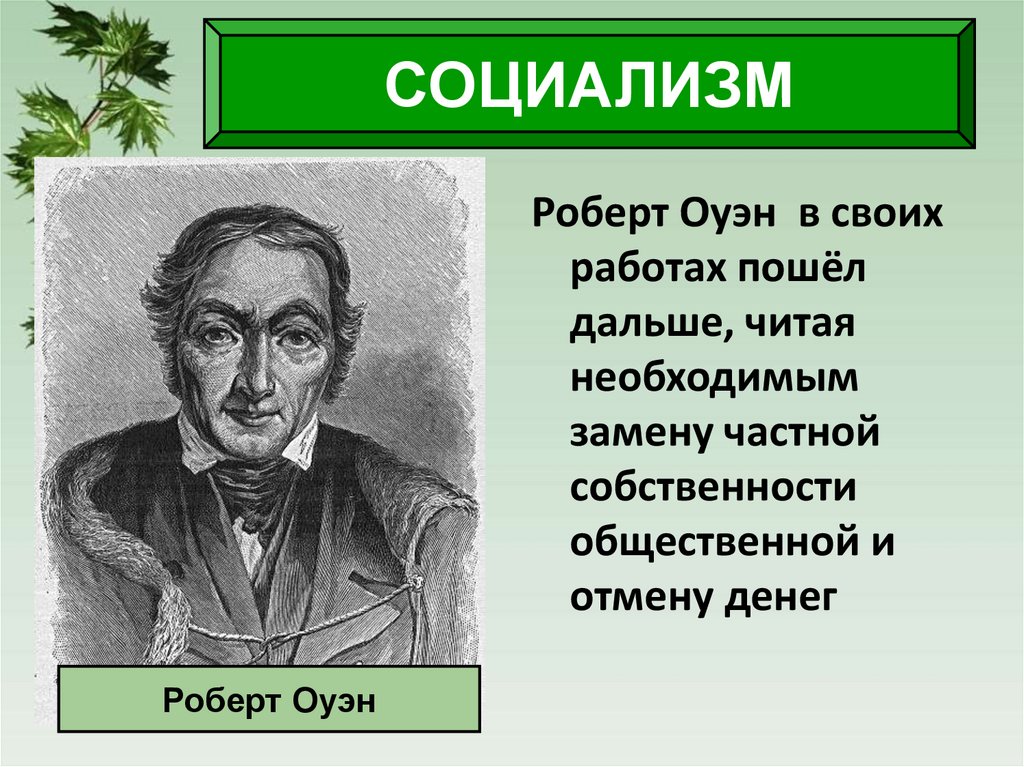 СОЦИАЛИЗМ

Роберт Оуэн в своих работах пошёл дальше, читая необходимым замену частной собственности общественной и отмену денег

Роберт Оуэн